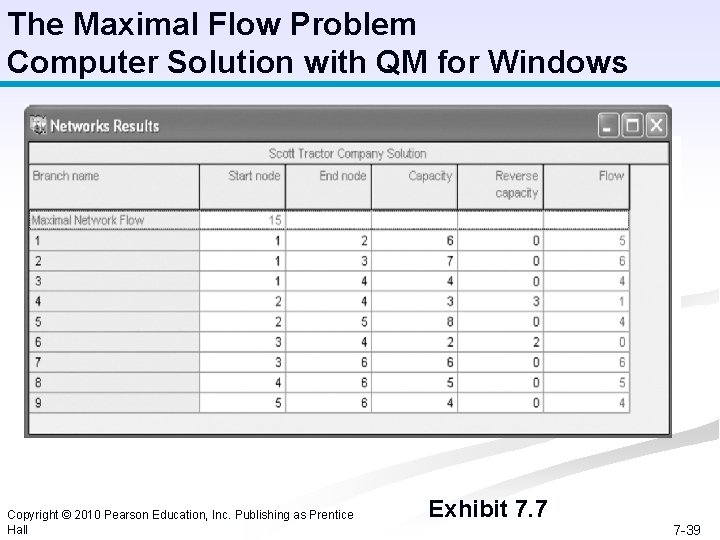 The Maximal Flow Problem
Computer Solution with QM for Windows

Networks Results

Scott Tractor Company Solution

| Branch name | Start node | End node | Capacity | Reverse capacity | Flow |
|---|---|---|---|---|---|
| Maximal Network Flow | 15 | | | | |
| 1 | 1 | 2 | 6 | 0 | 5 |
| 2 | 1 | 3 | 7 | 0 | 6 |
| 3 | 1 | 4 | 4 | 0 | 4 |
| 4 | 2 | 4 | 3 | 3 | 1 |
| 5 | 2 | 5 | 8 | 0 | 4 |
| 6 | 3 | 4 | 2 | 2 | 0 |
| 7 | 3 | 6 | 6 | 0 | 6 |
| 8 | 4 | 6 | 5 | 0 | 5 |
| 9 | 5 | 6 | 4 | 0 | 4 |

Exhibit 7.7

Copyright © 2010 Pearson Education, Inc. Publishing as Prentice Hall

7-39